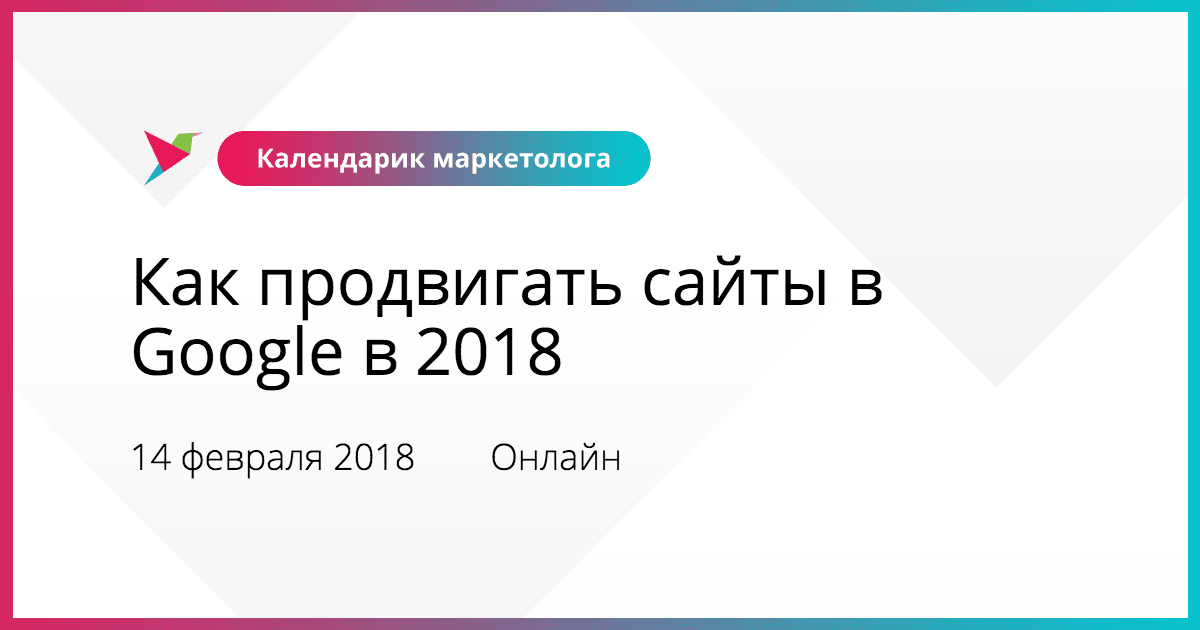 Календарик маркетолога

Как продвигать сайты в Google в 2018

14 февраля 2018

Онлайн